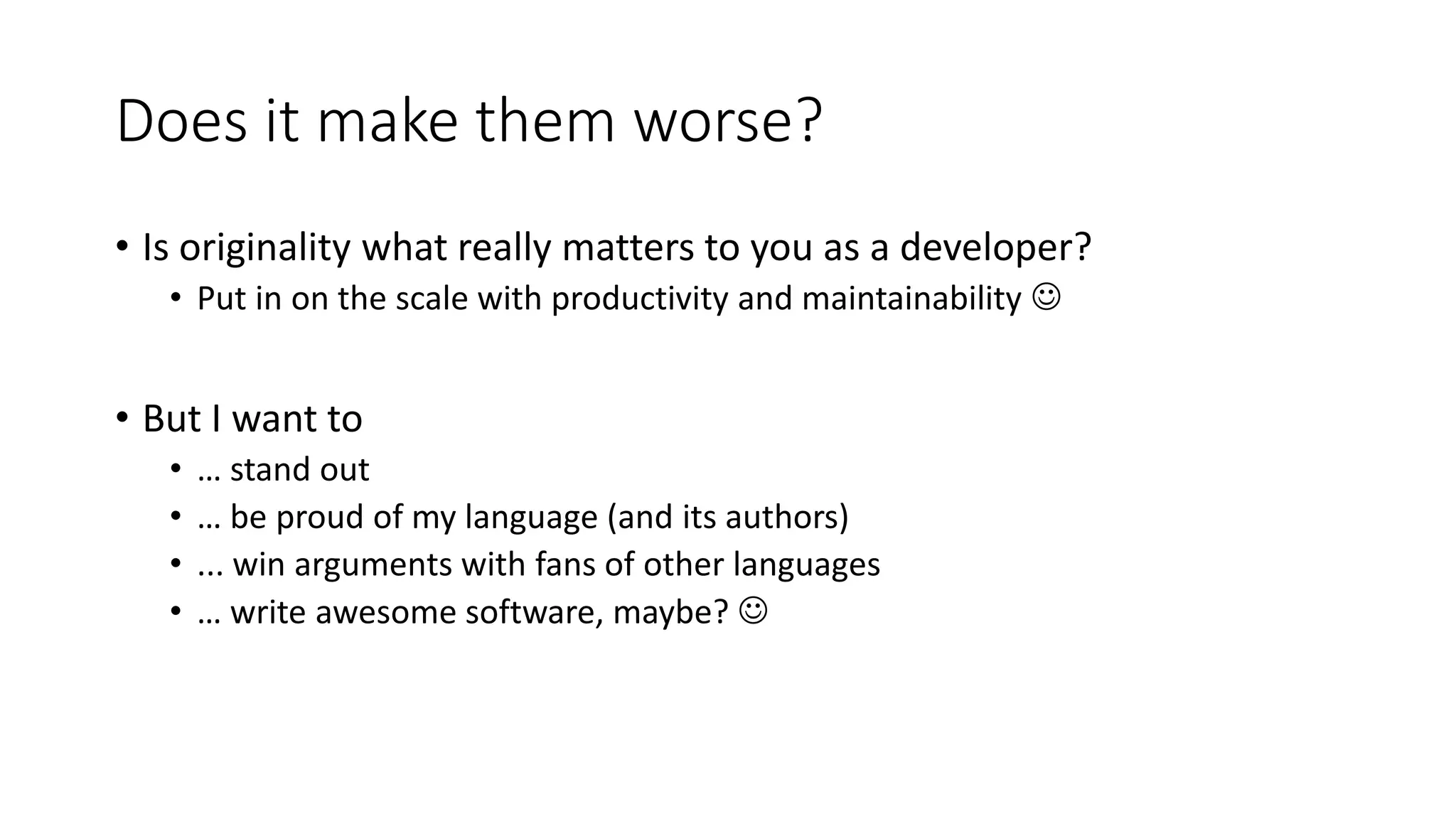 Does it make them worse?

• Is originality what really matters to you as a developer?
  • Put in on the scale with productivity and maintainability ☺

• But I want to
  • … stand out
  • … be proud of my language (and its authors)
  • ... win arguments with fans of other languages
  • … write awesome software, maybe? ☺